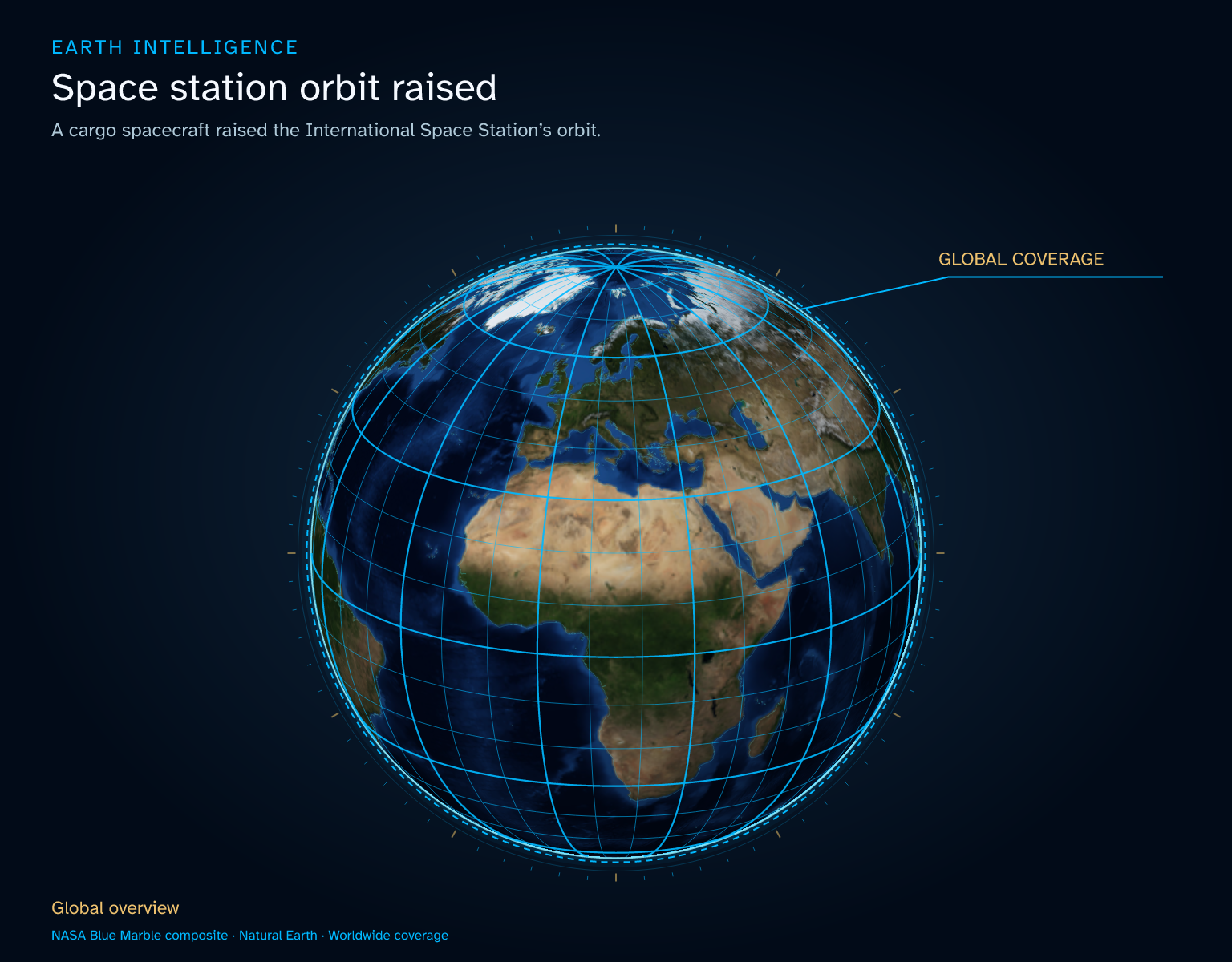 EARTH INTELLIGENCE

Space station orbit raised

A cargo spacecraft raised the International Space Station's orbit.

GLOBAL COVERAGE

Global overview

NASA Blue Marble composite · Natural Earth · Worldwide coverage